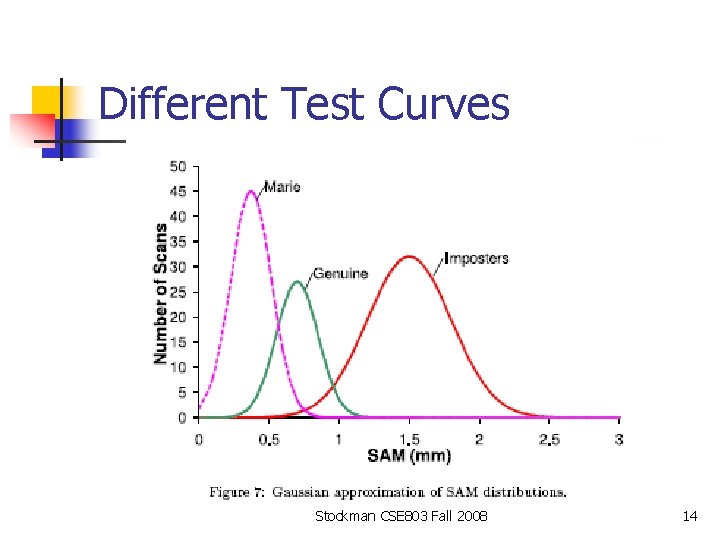 Different Test Curves

50
45
40
35
30
25
20
15
10
5
0

Number of Scans

Marie
Genuine
Imposters

0
0.5
1
1.5
2
2.5
3

SAM (mm)

Figure 7: Gaussian approximation of SAM distributions.

Stockman CSE803 Fall 2008

14